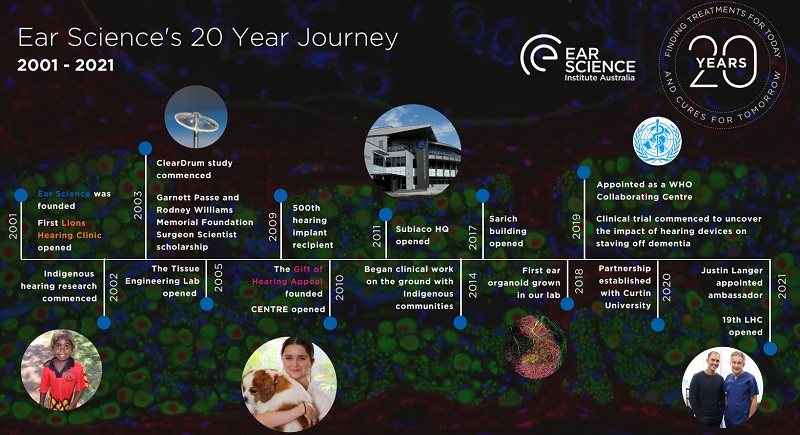 Ear Science's 20 Year Journey

2001 - 2021

EAR SCIENCE Institute Australia

FINDING TREATMENTS FOR TODAY AND CURES FOR TOMORROW

20 YEARS

2001

Ear Science was founded

First Lions Hearing Clinic opened

2002

Indigenous hearing research commenced

2003

ClearDrum study commenced

Garnett Passe and Rodney Williams Memorial Foundation Surgeon Scientist scholarship

2005

The Tissue Engineering Lab opened

2009

500th hearing implant recipient

2010

The Gift of Hearing Appeal founded

CENTRE opened

2011

Subiaco HQ opened

2014

Began clinical work on the ground with Indigenous communities

2017

Sarich building opened

2018

First ear organoid grown in our lab

2019

Appointed as a WHO Collaborating Centre

Clinical trial commenced to uncover the impact of hearing devices on staving off dementia

2020

Partnership established with Curtin University

2021

Justin Langer appointed ambassador

19th LHC opened